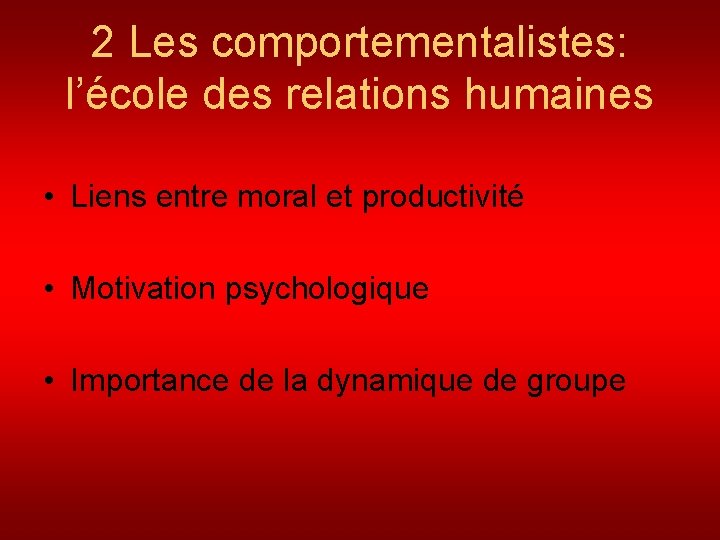 2 Les comportementalistes: l’école des relations humaines

• Liens entre moral et productivité

• Motivation psychologique

• Importance de la dynamique de groupe